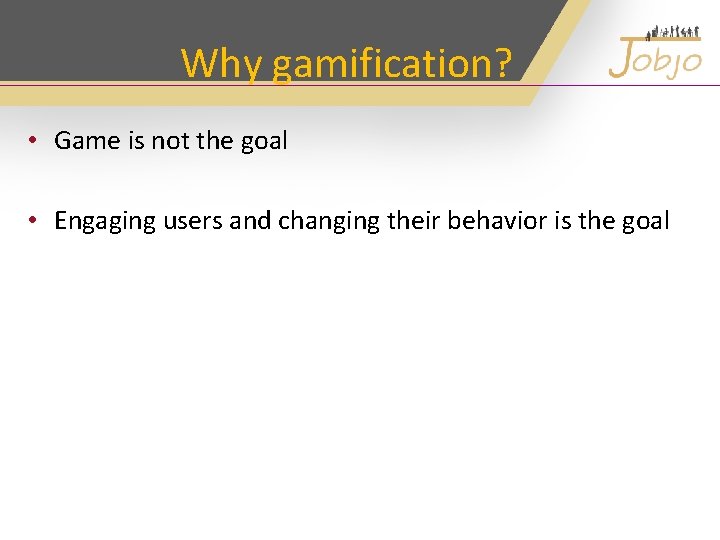 Why gamification?

Jobjo

• Game is not the goal

• Engaging users and changing their behavior is the goal